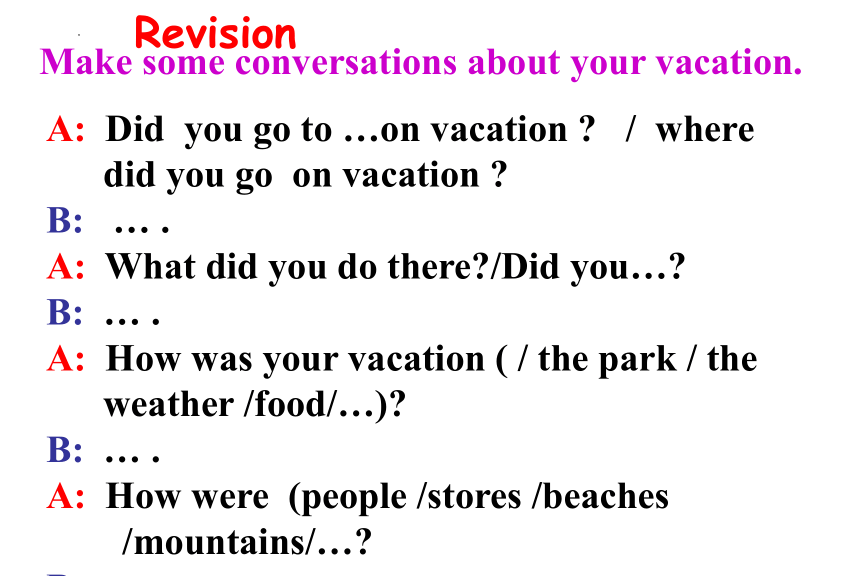 Revision
Make some conversations about your vacation.

A: Did you go to …on vacation ? / where did you go on vacation ?

B: … .

A: What did you do there?/Did you…?

B: … .

A: How was your vacation ( / the park / the weather /food/…)?

B: … .

A: How were (people /stores /beaches /mountains/…?